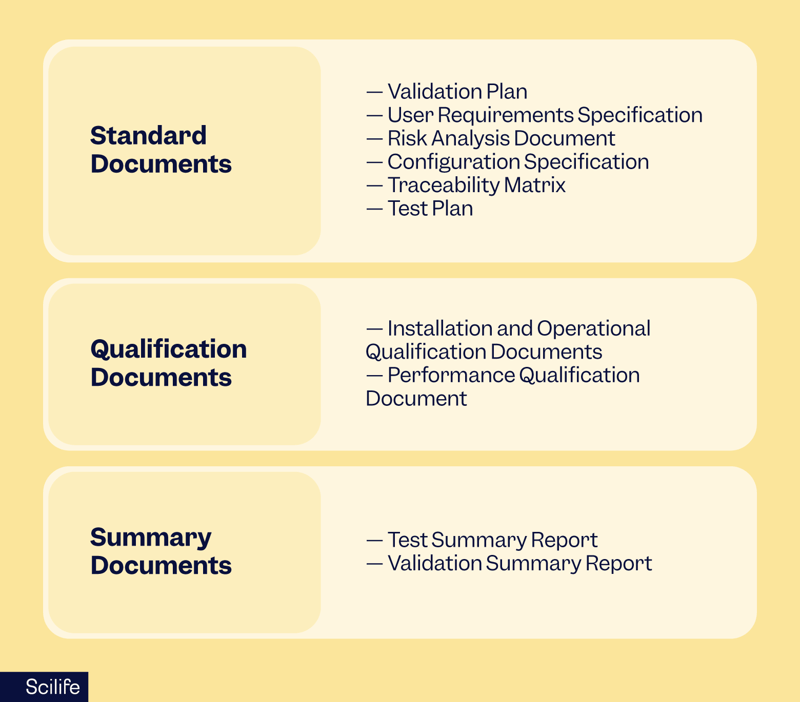 Standard Documents

— Validation Plan
— User Requirements Specification
— Risk Analysis Document
— Configuration Specification
— Traceability Matrix
— Test Plan

Qualification Documents

— Installation and Operational Qualification Documents
— Performance Qualification Document

Summary Documents

— Test Summary Report
— Validation Summary Report

Scilife